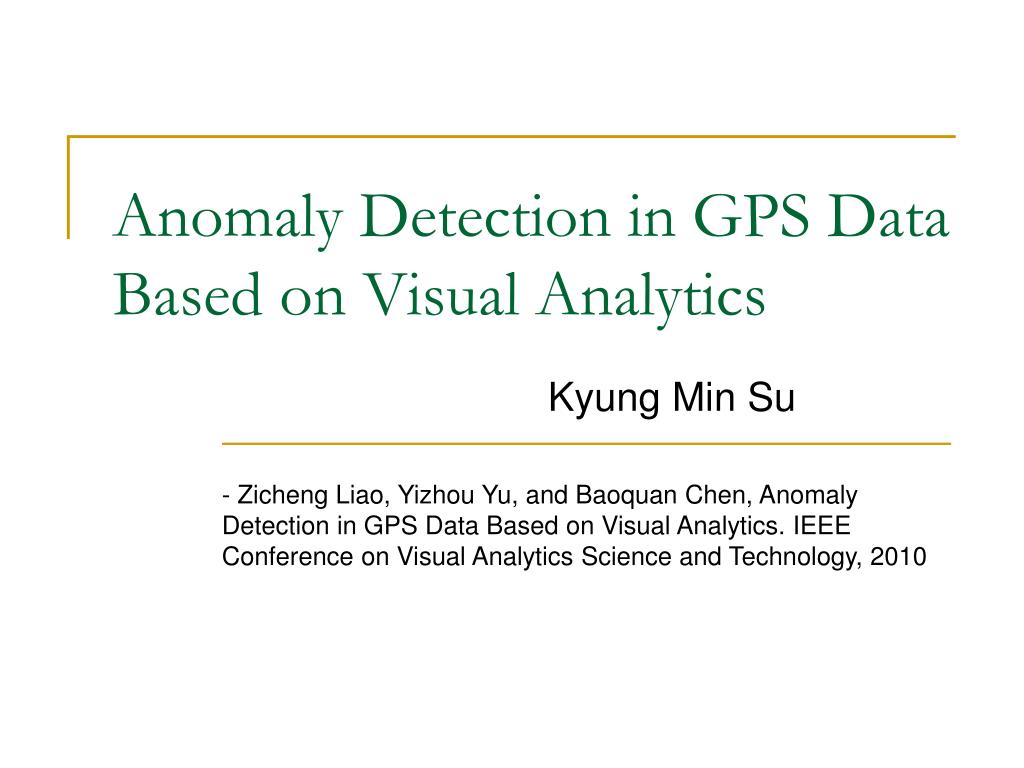 Anomaly Detection in GPS Data Based on Visual Analytics

Kyung Min Su

- Zicheng Liao, Yizhou Yu, and Baoquan Chen, Anomaly Detection in GPS Data Based on Visual Analytics. IEEE Conference on Visual Analytics Science and Technology, 2010